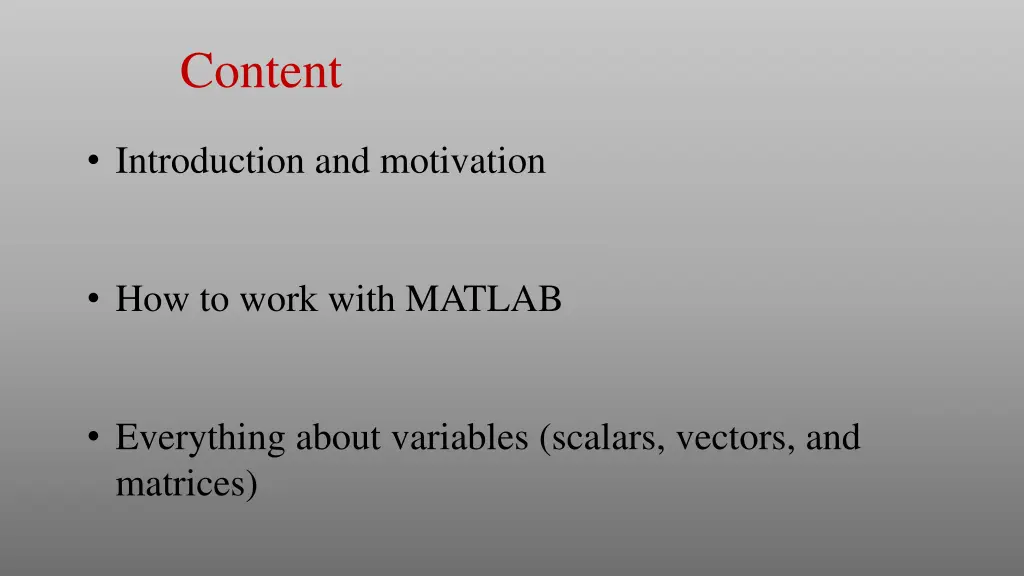 Content

• Introduction and motivation

• How to work with MATLAB

• Everything about variables (scalars, vectors, and matrices)